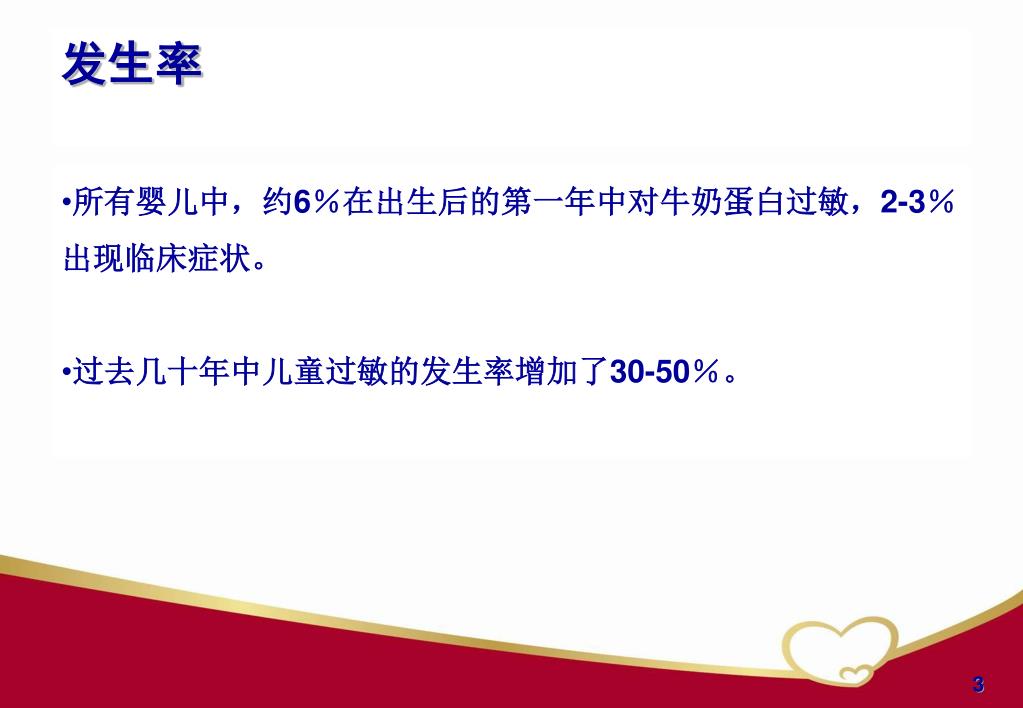 发生率

•所有婴儿中，约6％在出生后的第一年中对牛奶蛋白过敏，2-3％出现临床症状。

•过去几十年中儿童过敏的发生率增加了30-50％。

3